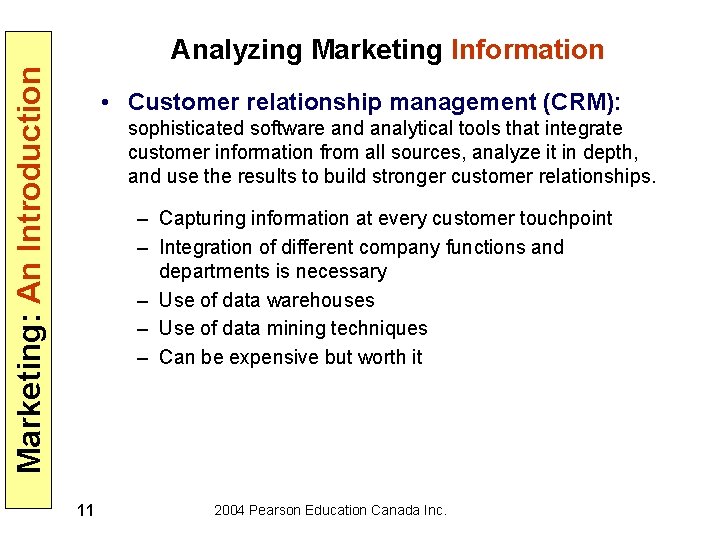 Marketing: An Introduction

Analyzing Marketing Information

• Customer relationship management (CRM): sophisticated software and analytical tools that integrate customer information from all sources, analyze it in depth, and use the results to build stronger customer relationships.

– Capturing information at every customer touchpoint
– Integration of different company functions and departments is necessary
– Use of data warehouses
– Use of data mining techniques
– Can be expensive but worth it

11

2004 Pearson Education Canada Inc.